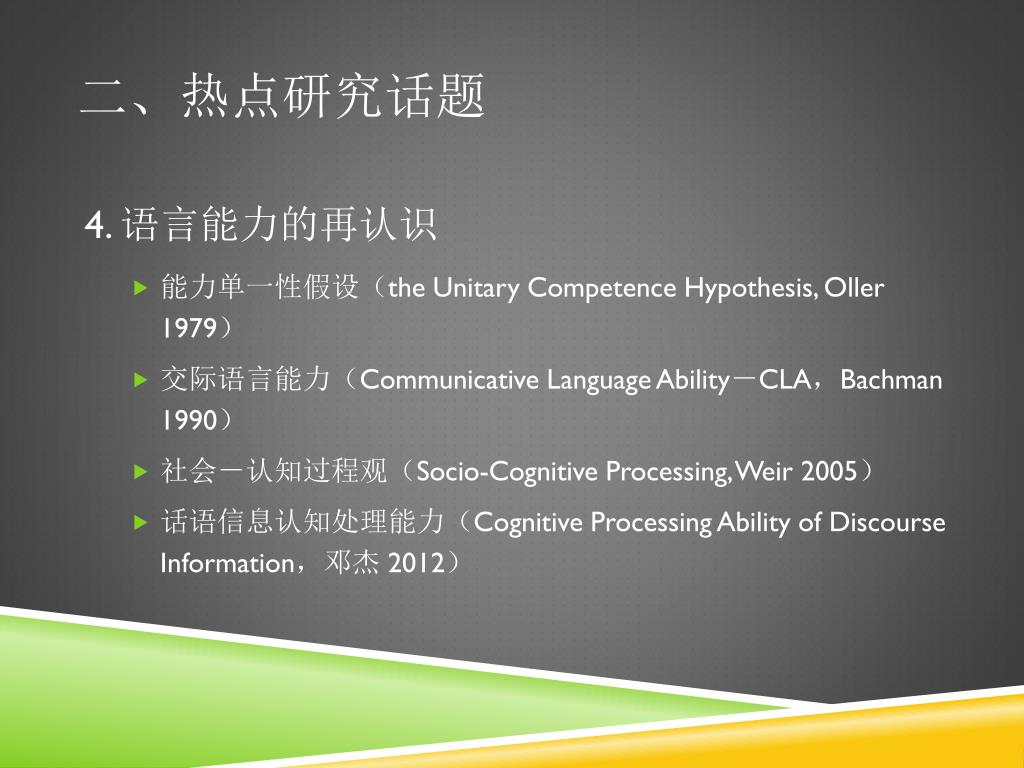 二、热点研究话题

4. 语言能力的再认识

能力单一性假设（the Unitary Competence Hypothesis, Oller 1979）

交际语言能力（Communicative Language Ability－CLA，Bachman 1990）

社会－认知过程观（Socio-Cognitive Processing, Weir 2005）

话语信息认知处理能力（Cognitive Processing Ability of Discourse Information，邓杰 2012）